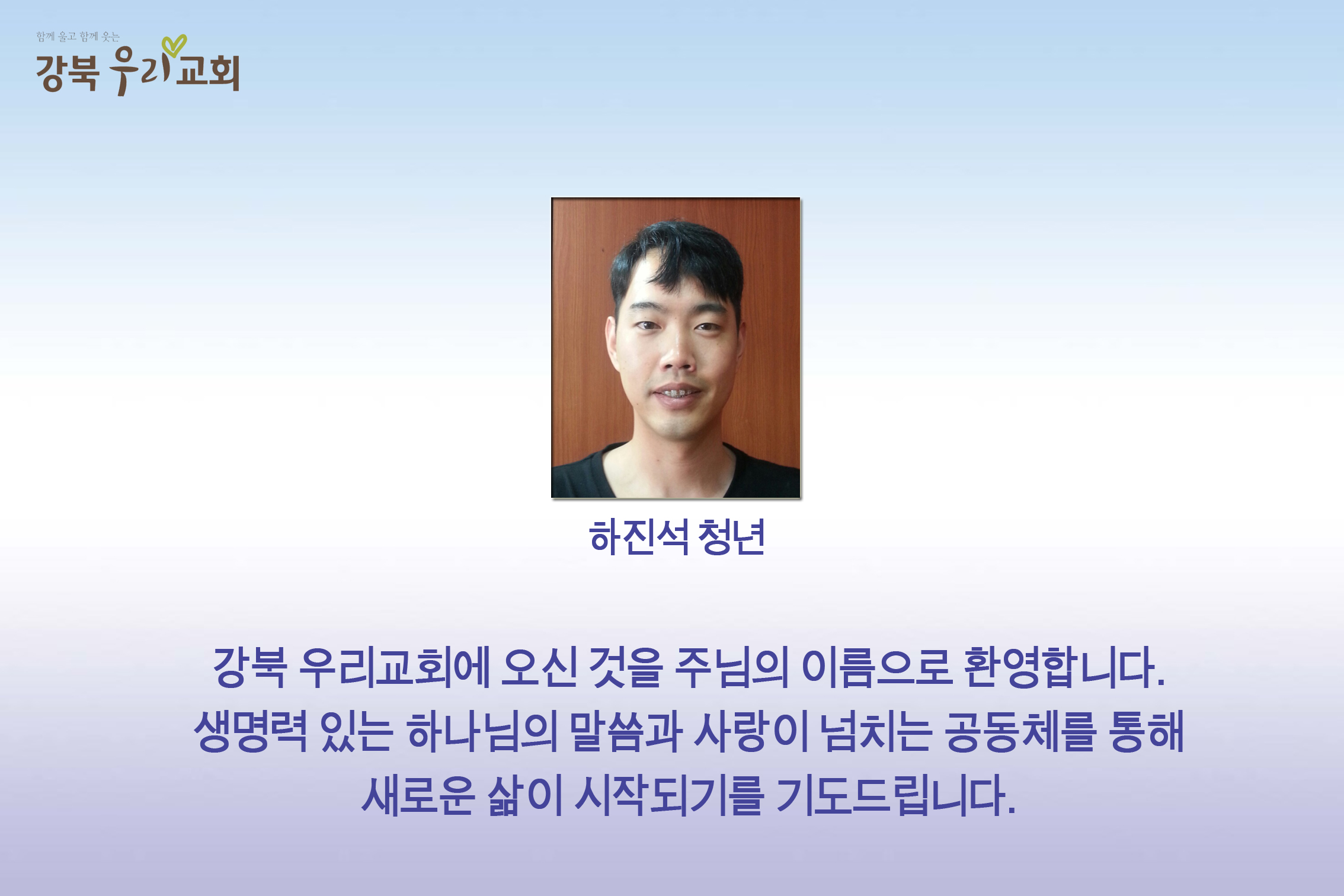 함께 울고 함께 웃는
강북 우리교회

하진석 청년

강북 우리교회에 오신 것을 주님의 이름으로 환영합니다.
생명력 있는 하나님의 말씀과 사랑이 넘치는 공동체를 통해
새로운 삶이 시작되기를 기도드립니다.